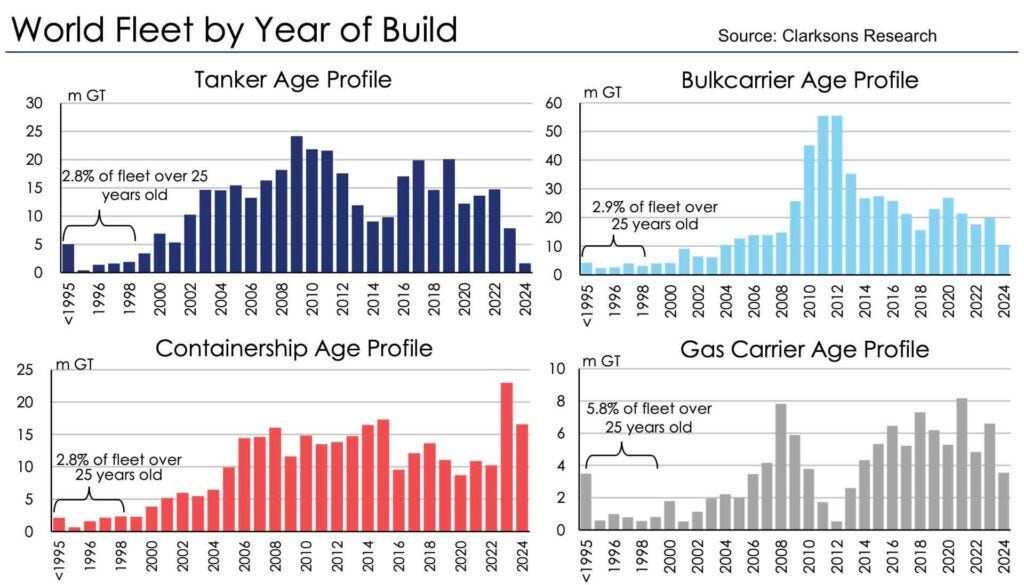 World Fleet by Year of Build

Source: Clarksons Research

Tanker Age Profile

m GT

30
25
20
15
10
5
0

2.8% of fleet over 25 years old

<1995 1996 1998 2000 2002 2004 2006 2008 2010 2012 2014 2016 2018 2020 2022 2024

Bulkcarrier Age Profile

m GT

60
50
40
30
20
10
0

2.9% of fleet over 25 years old

<1995 1996 1998 2000 2002 2004 2006 2008 2010 2012 2014 2016 2018 2020 2022 2024

Containership Age Profile

m GT

25
20
15
10
5
0

2.8% of fleet over 25 years old

<1995 1996 1998 2000 2002 2004 2006 2008 2010 2012 2014 2016 2018 2020 2022 2024

Gas Carrier Age Profile

m GT

10
8
6
4
2
0

5.8% of fleet over 25 years old

<1995 1996 1998 2000 2002 2004 2006 2008 2010 2012 2014 2016 2018 2020 2022 2024